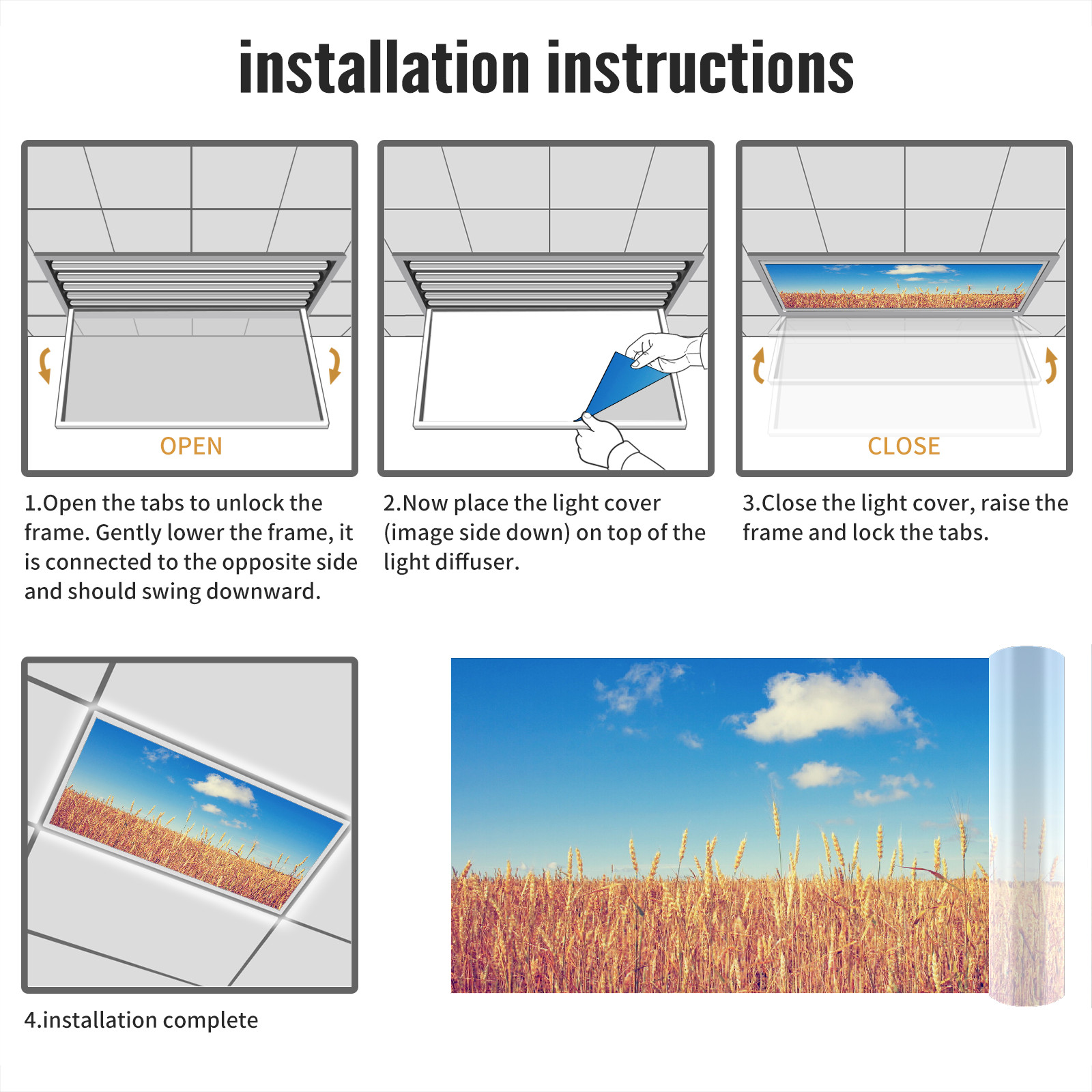 installation instructions

OPEN

1.Open the tabs to unlock the frame. Gently lower the frame, it is connected to the opposite side and should swing downward.

2.Now place the light cover (image side down) on top of the light diffuser.

CLOSE

3.Close the light cover, raise the frame and lock the tabs.

4.installation complete